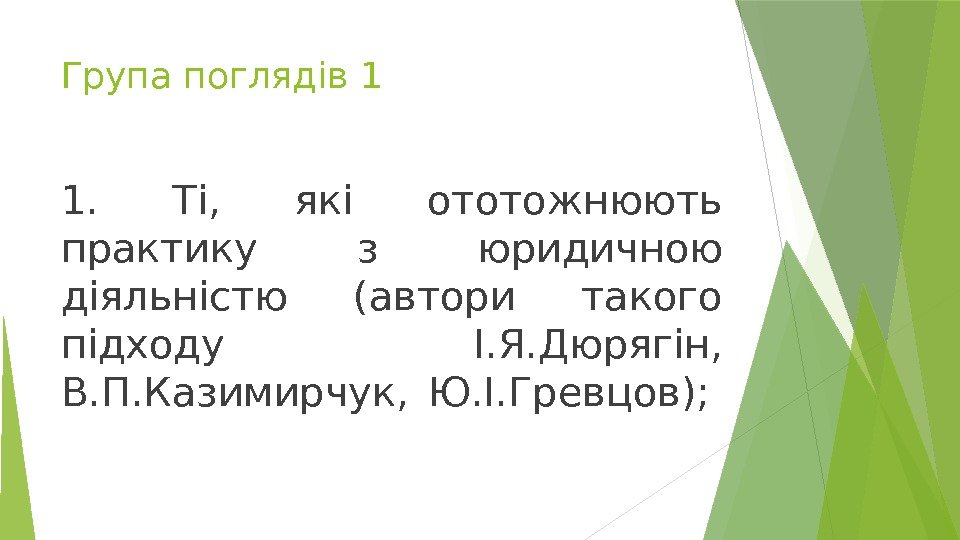 Група поглядів 1

1. Ті, які ототожнюють практику з юридичною діяльністю (автори такого підходу І.Я.Дюрягін, В.П.Казимирчук, Ю.І.Гревцов);